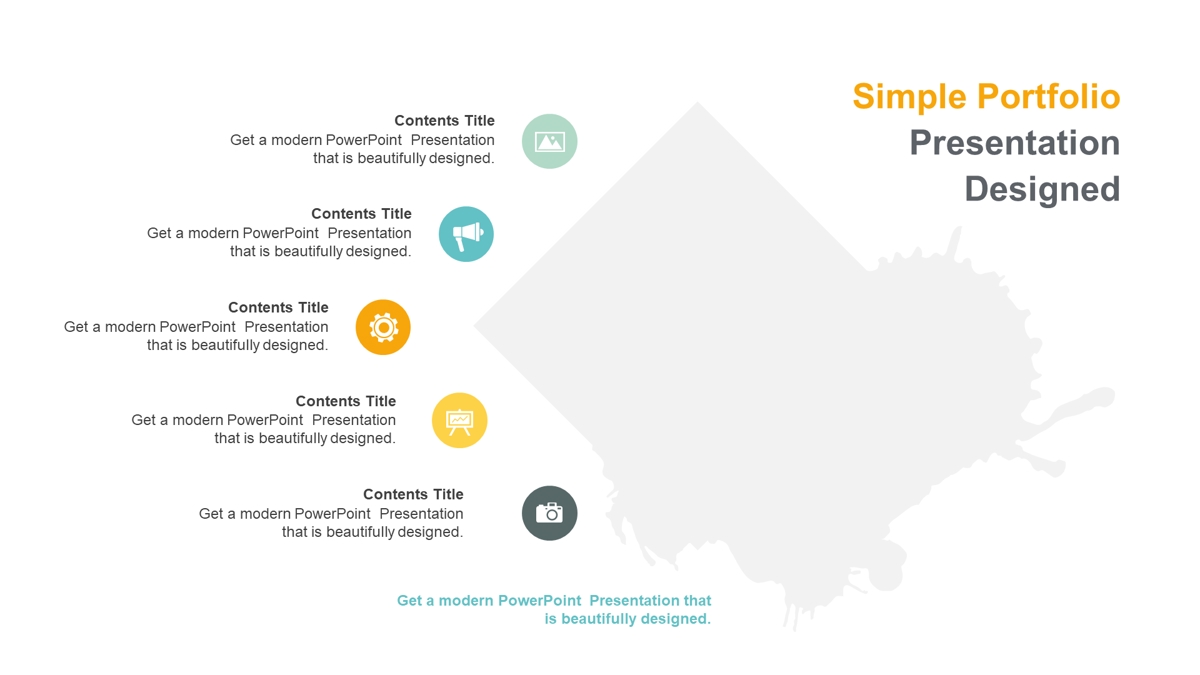 Simple Portfolio Presentation Designed

Contents Title
Get a modern PowerPoint Presentation that is beautifully designed.

Contents Title
Get a modern PowerPoint Presentation that is beautifully designed.

Contents Title
Get a modern PowerPoint Presentation that is beautifully designed.

Contents Title
Get a modern PowerPoint Presentation that is beautifully designed.

Contents Title
Get a modern PowerPoint Presentation that is beautifully designed.

Get a modern PowerPoint Presentation that is beautifully designed.